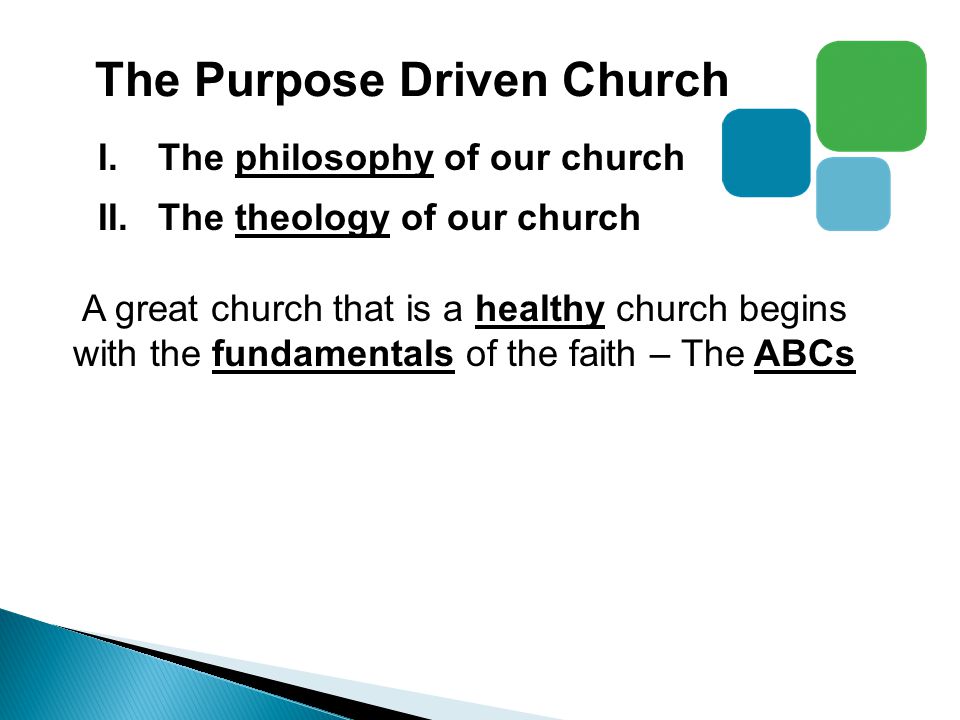 The Purpose Driven Church

I. The philosophy of our church

II. The theology of our church

A great church that is a healthy church begins with the fundamentals of the faith – The ABCs